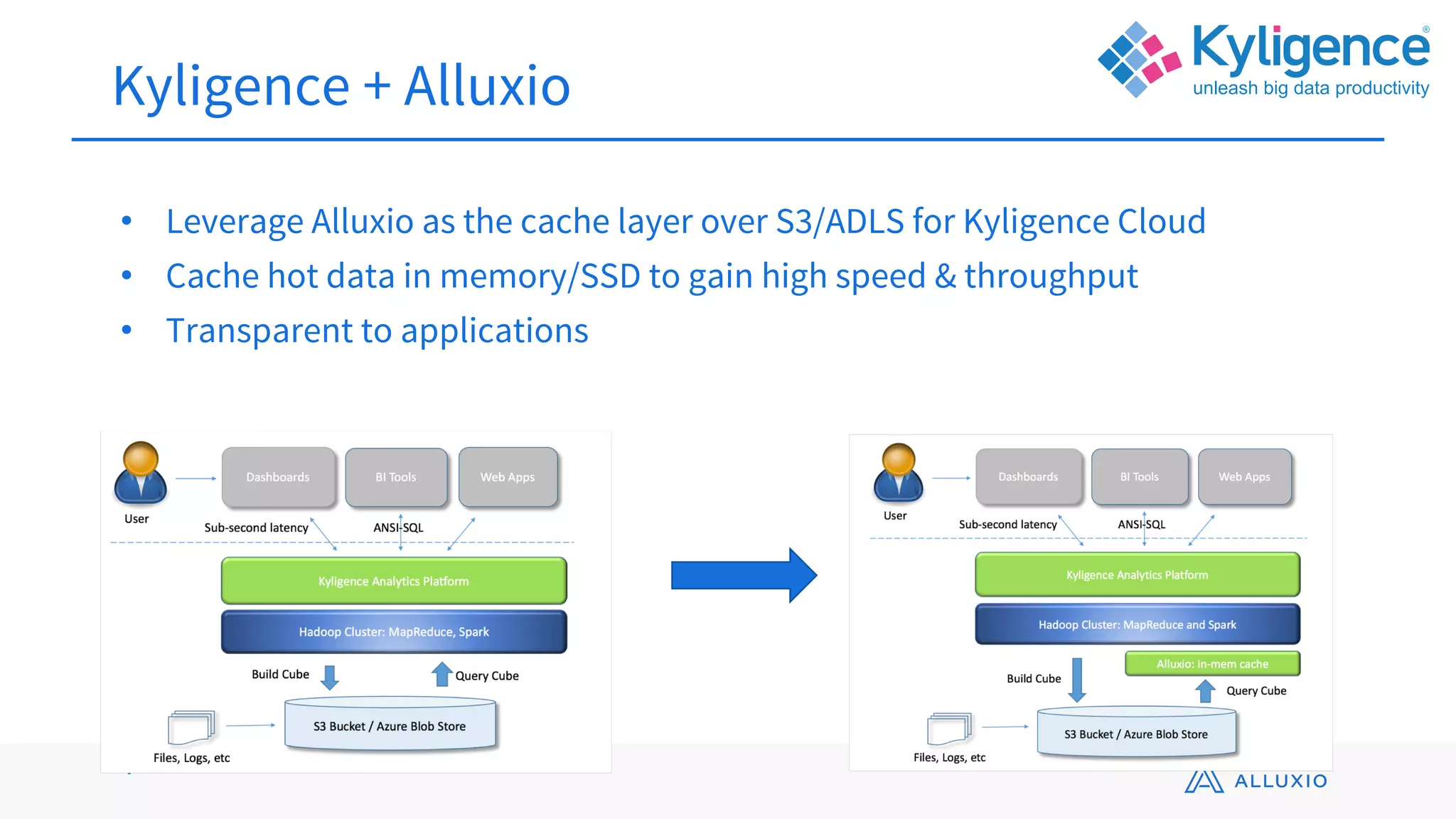 Kyligence + Alluxio

Kyligence®
unleash big data productivity

• Leverage Alluxio as the cache layer over S3/ADLS for Kyligence Cloud
• Cache hot data in memory/SSD to gain high speed & throughput
• Transparent to applications

User
Dashboards
BI Tools
Web Apps
Sub-second latency
ANSI-SQL
Kyligence Analytics Platform
Hadoop Cluster: MapReduce, Spark
Build Cube
Query Cube
S3 Bucket / Azure Blob Store
Files, Logs, etc

User
Dashboards
BI Tools
Web Apps
Sub-second latency
ANSI-SQL
Kyligence Analytics Platform
Hadoop Cluster: MapReduce and Spark
Alluxio: in-mem cache
Build Cube
Query Cube
S3 Bucket / Azure Blob Store
Files, Logs, etc

ALLUXIO